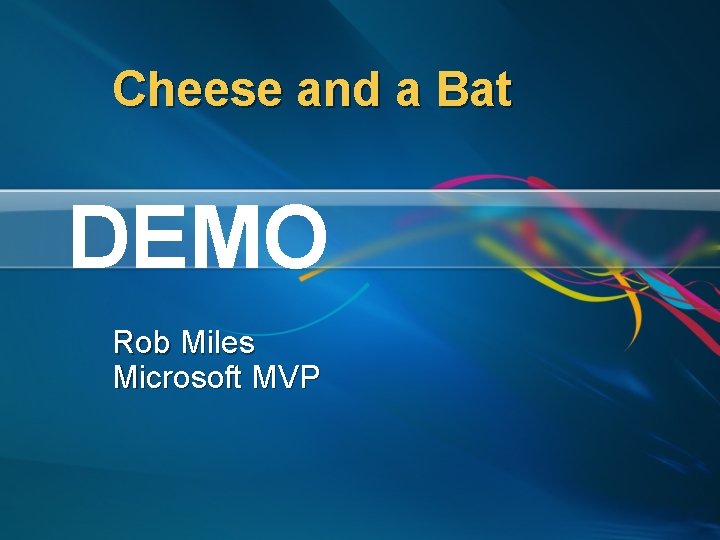 Cheese and a Bat

DEMO

Rob Miles
Microsoft MVP